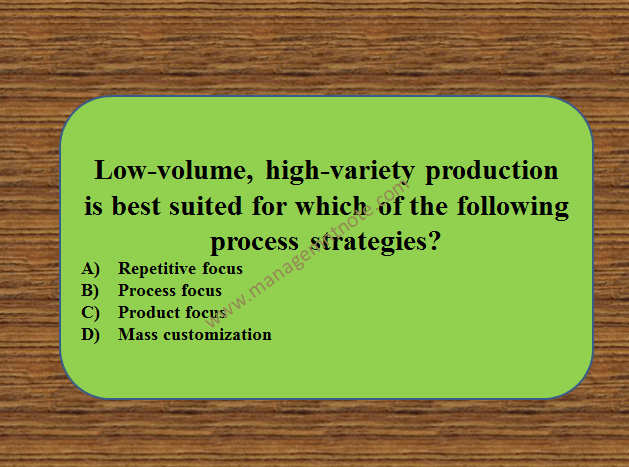 Low-volume, high-variety production is best suited for which of the following process strategies?

A) Repetitive focus
B) Process focus
C) Product focus
D) Mass customization

www.managementnote.com